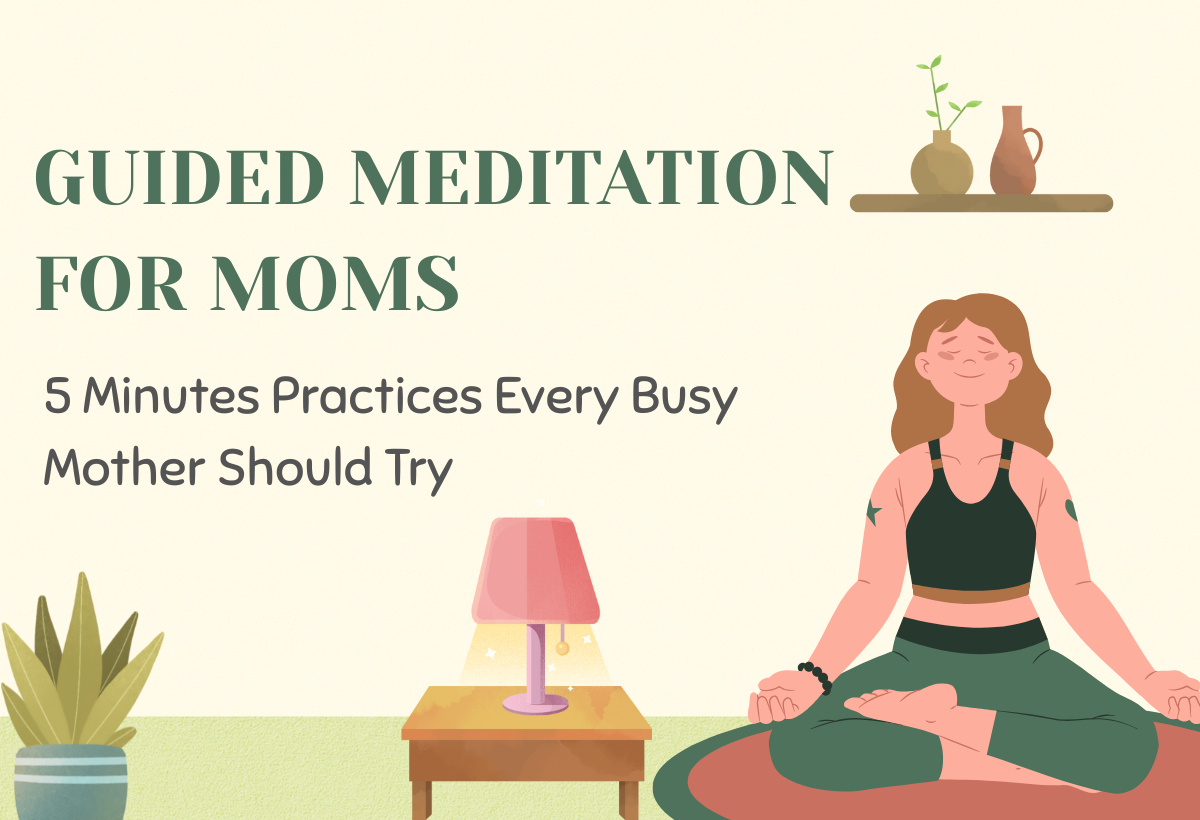 GUIDED MEDITATION FOR MOMS

5 Minutes Practices Every Busy Mother Should Try